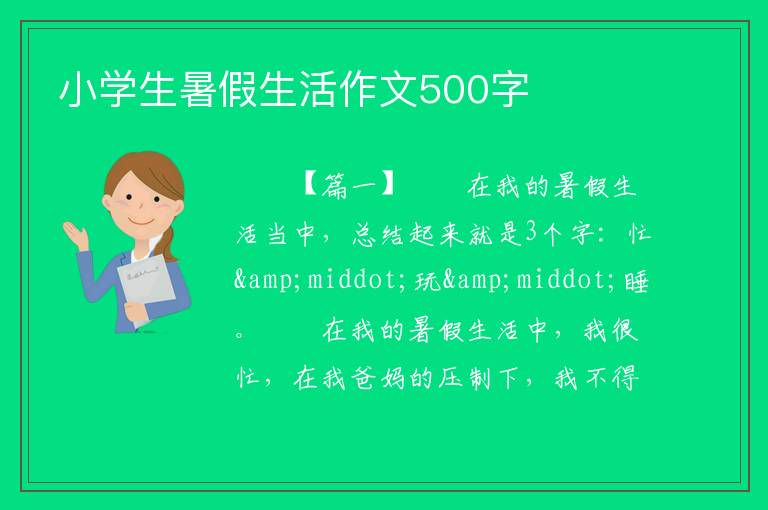 小学生暑假生活作文500字

【篇一】　　在我的暑假生活当中，总结起来就是3个字：忙&amp;middot;玩&amp;middot;睡。　　在我的暑假生活中，我很忙，在我爸妈的压制下，我不得